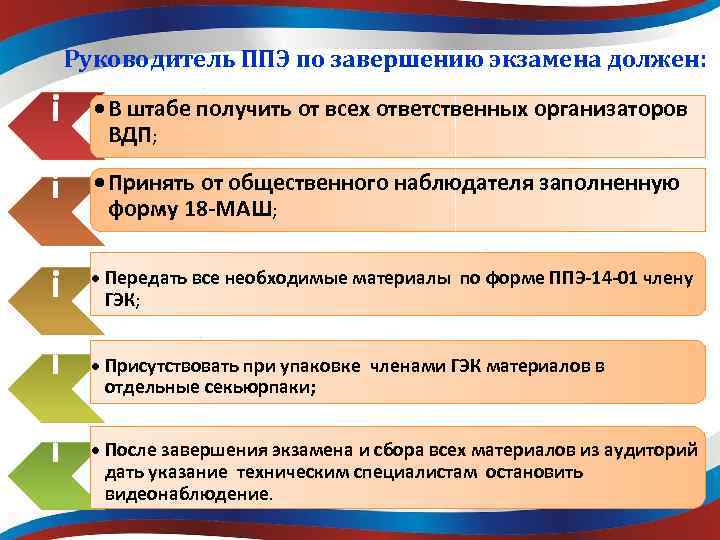 Руководитель ППЭ по завершению экзамена должен:

• В штабе получить от всех ответственных организаторов ВДП;

• Принять от общественного наблюдателя заполненную форму 18-МАШ;

• Передать все необходимые материалы по форме ППЭ-14-01 члену ГЭК;

• Присутствовать при упаковке членами ГЭК материалов в отдельные секьюрпаки;

• После завершения экзамена и сбора всех материалов из аудиторий дать указание техническим специалистам остановить видеонаблюдение.